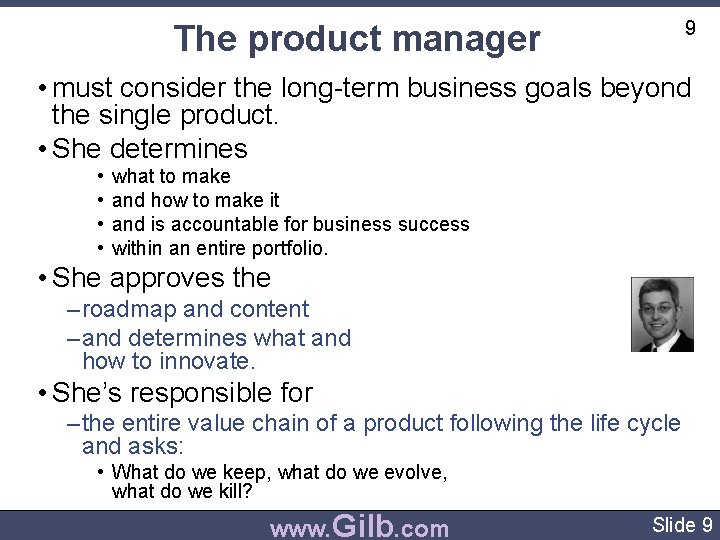 The product manager

9

• must consider the long-term business goals beyond the single product.

• She determines
  • what to make
  • and how to make it
  • and is accountable for business success
  • within an entire portfolio.

• She approves the
  – roadmap and content
  – and determines what and how to innovate.

• She's responsible for
  – the entire value chain of a product following the life cycle and asks:
    • What do we keep, what do we evolve, what do we kill?

www.Gilb.com

Slide 9